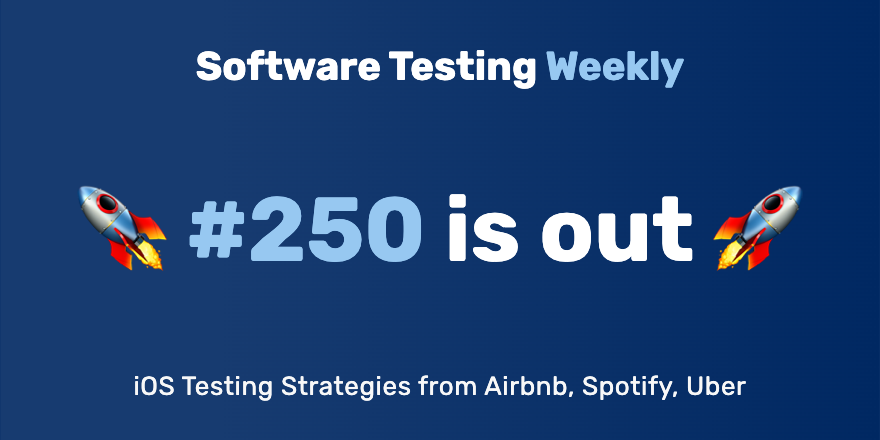 Software Testing Weekly

#250 is out

iOS Testing Strategies from Airbnb, Spotify, Uber